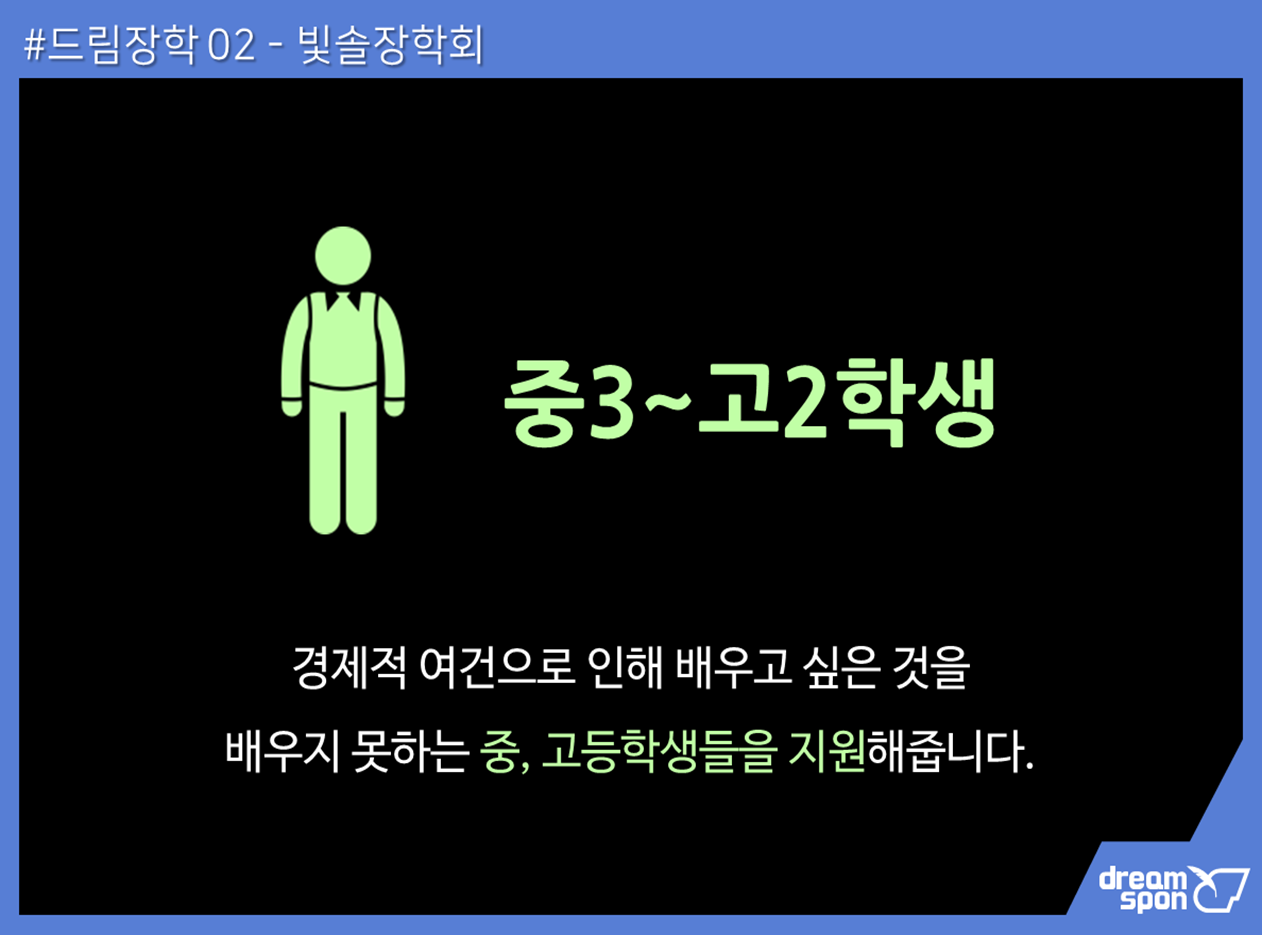 #드림장학 02 - 빛솔장학회

중3~고2학생

경제적 여건으로 인해 배우고 싶은 것을
배우지 못하는 중, 고등학생들을 지원해줍니다.

dream spon